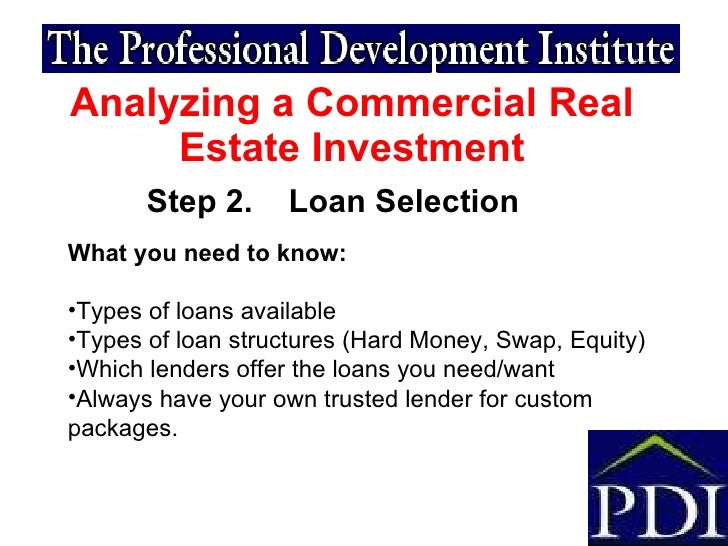 The Professional Development Institute

Analyzing a Commercial Real Estate Investment

Step 2. Loan Selection

What you need to know:

•Types of loans available
•Types of loan structures (Hard Money, Swap, Equity)
•Which lenders offer the loans you need/want
•Always have your own trusted lender for custom packages.

PDI